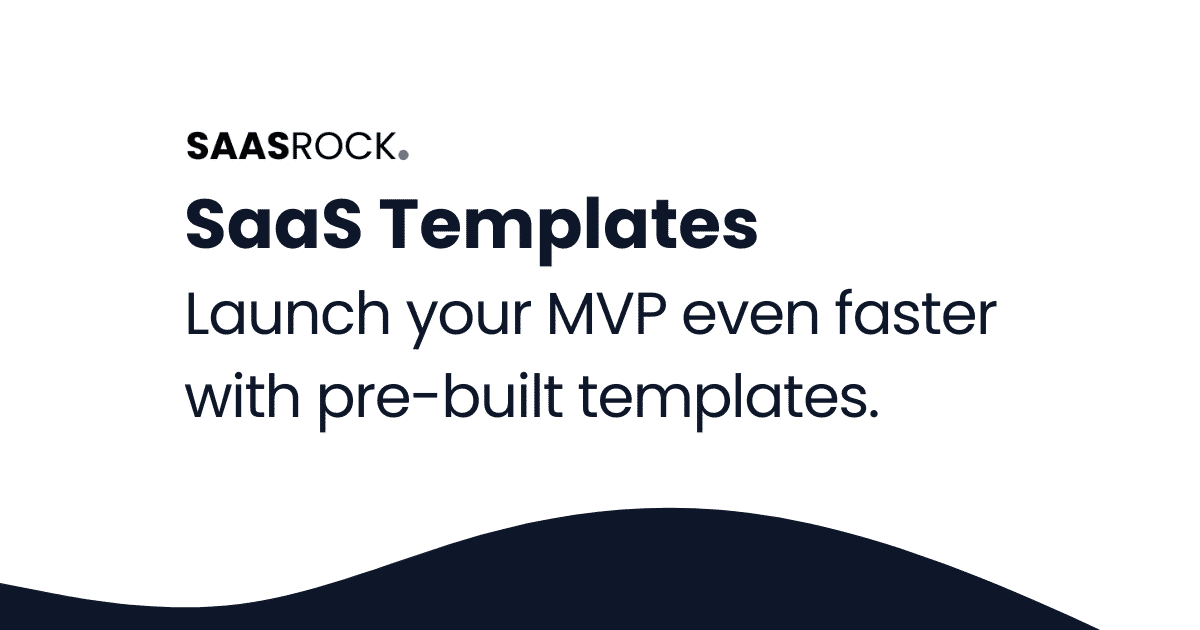 SAASROCK.

SaaS Templates

Launch your MVP even faster with pre-built templates.